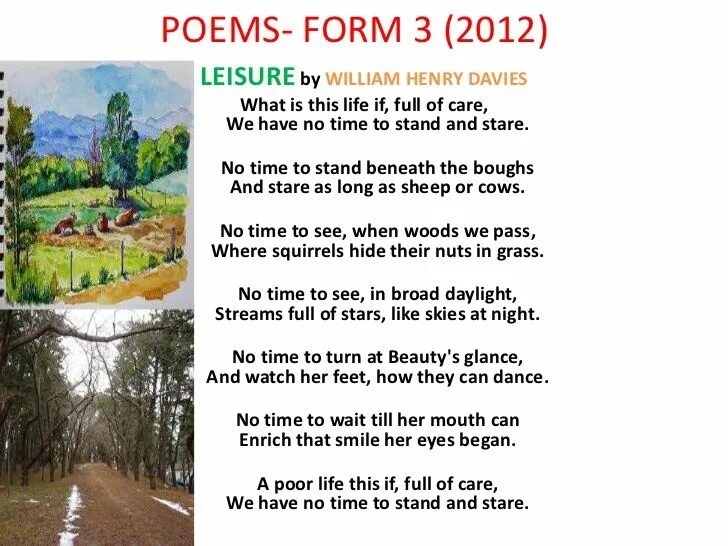 POEMS- FORM 3 (2012)

LEISURE by WILLIAM HENRY DAVIES

What is this life if, full of care,
We have no time to stand and stare.

No time to stand beneath the boughs
And stare as long as sheep or cows.

No time to see, when woods we pass,
Where squirrels hide their nuts in grass.

No time to see, in broad daylight,
Streams full of stars, like skies at night.

No time to turn at Beauty's glance,
And watch her feet, how they can dance.

No time to wait till her mouth can
Enrich that smile her eyes began.

A poor life this if, full of care,
We have no time to stand and stare.